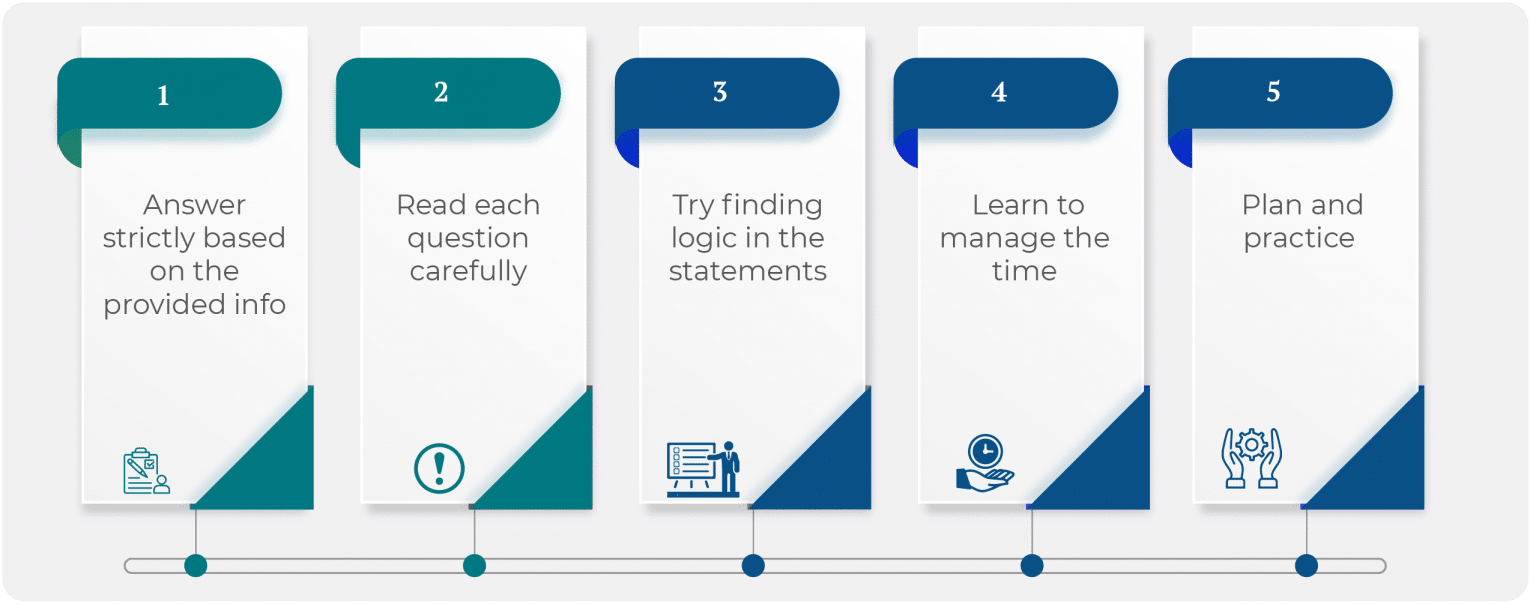 1

Answer strictly based on the provided info

2

Read each question carefully

3

Try finding logic in the statements

4

Learn to manage the time

5

Plan and practice